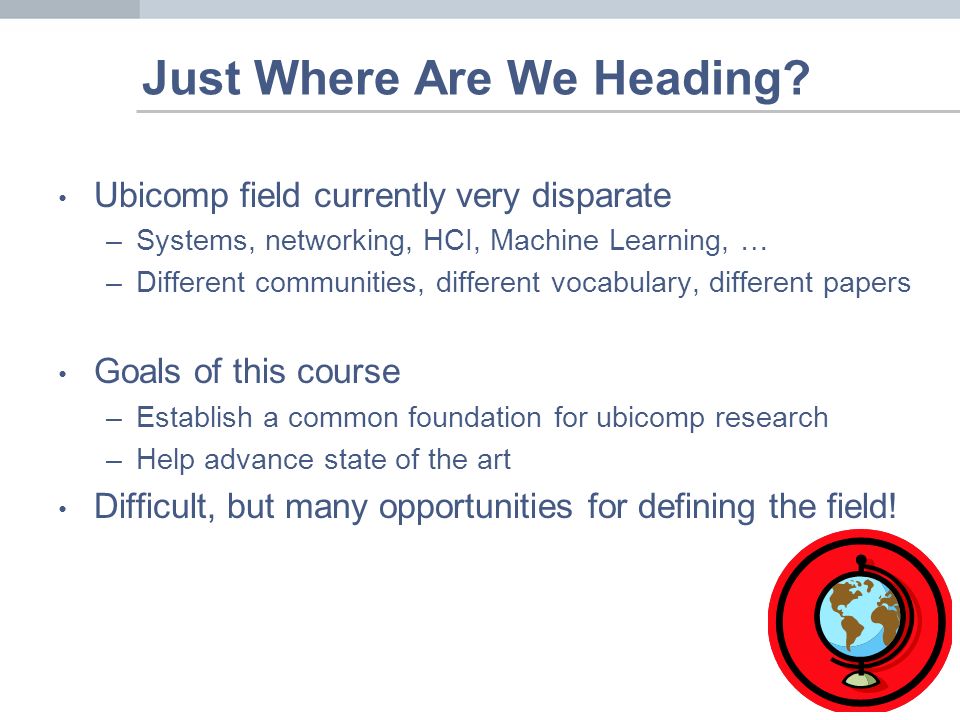 Just Where Are We Heading?

• Ubicomp field currently very disparate
– Systems, networking, HCI, Machine Learning, …
– Different communities, different vocabulary, different papers

• Goals of this course
– Establish a common foundation for ubicomp research
– Help advance state of the art

• Difficult, but many opportunities for defining the field!